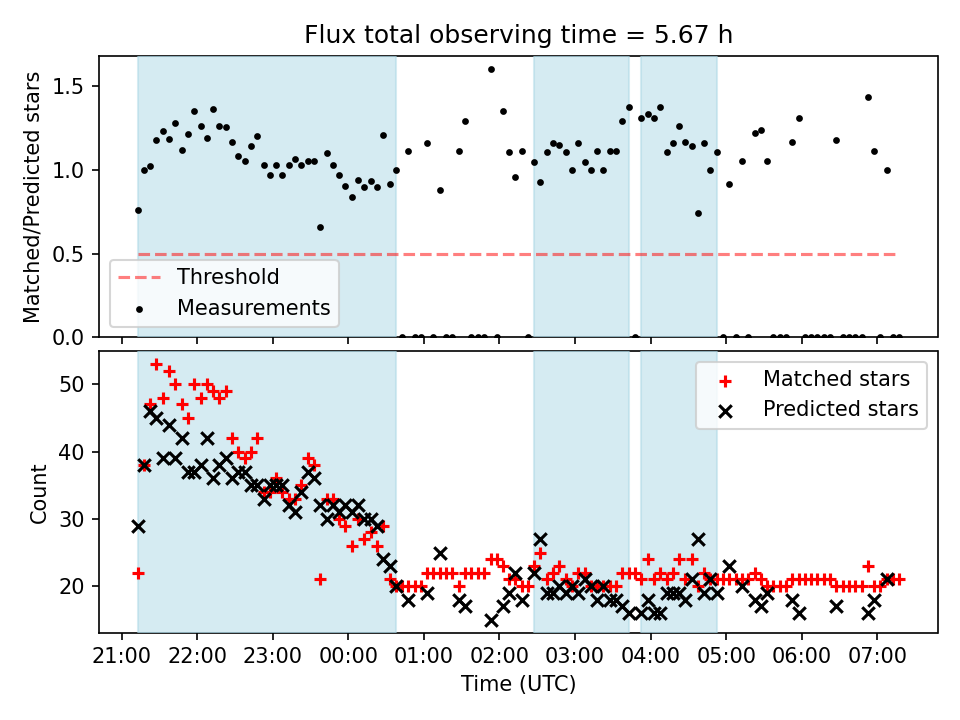 Flux total observing time = 5.67 h

Matched/Predicted stars

1.5
1.0
0.5
0.0

Threshold
Measurements

Count

50
40
30
20

Matched stars
Predicted stars

21:00 22:00 23:00 00:00 01:00 02:00 03:00 04:00 05:00 06:00 07:00

Time (UTC)